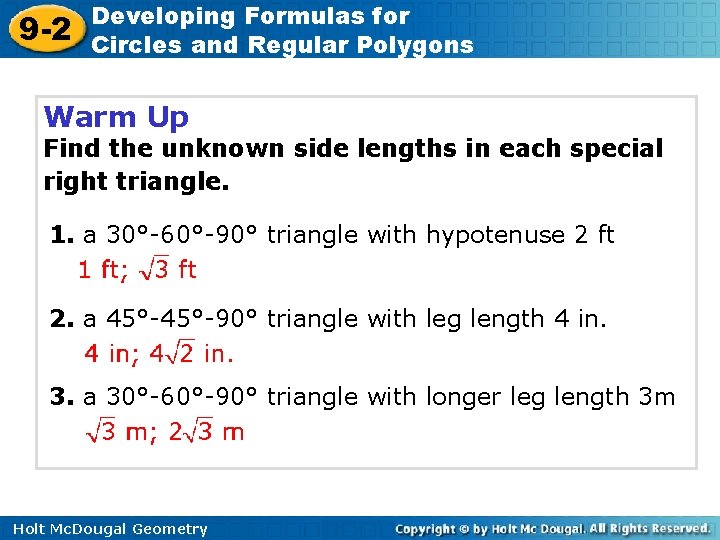 9-2 Developing Formulas for Circles and Regular Polygons

Warm Up
Find the unknown side lengths in each special right triangle.

1. a 30°-60°-90° triangle with hypotenuse 2 ft
1 ft; $\sqrt{3}$ ft

2. a 45°-45°-90° triangle with leg length 4 in.
4 in; $4\sqrt{2}$ in.

3. a 30°-60°-90° triangle with longer leg length 3m
$\sqrt{3}$ m; $2\sqrt{3}$ m

Holt McDougal Geometry
Copyright © by Holt Mc Dougal. All Rights Reserved.